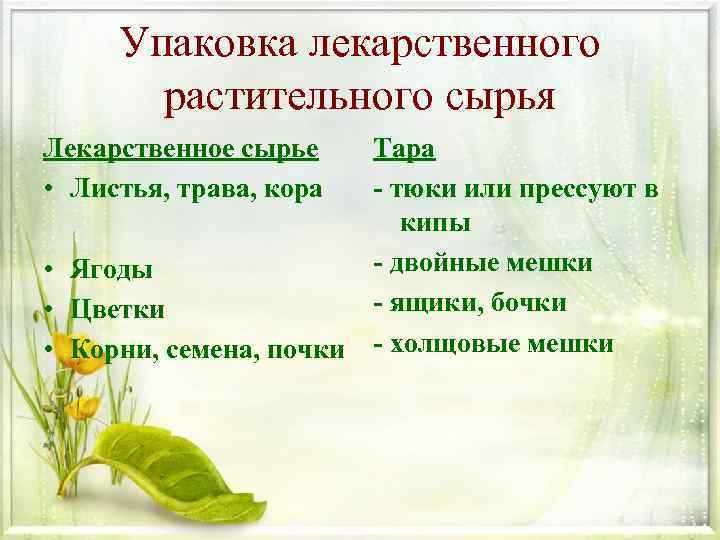 Упаковка лекарственного растительного сырья

Лекарственное сырье

• Листья, трава, кора

• Ягоды

• Цветки

• Корни, семена, почки

Тара

- тюки или прессуют в кипы

- двойные мешки

- ящики, бочки

- холщовые мешки